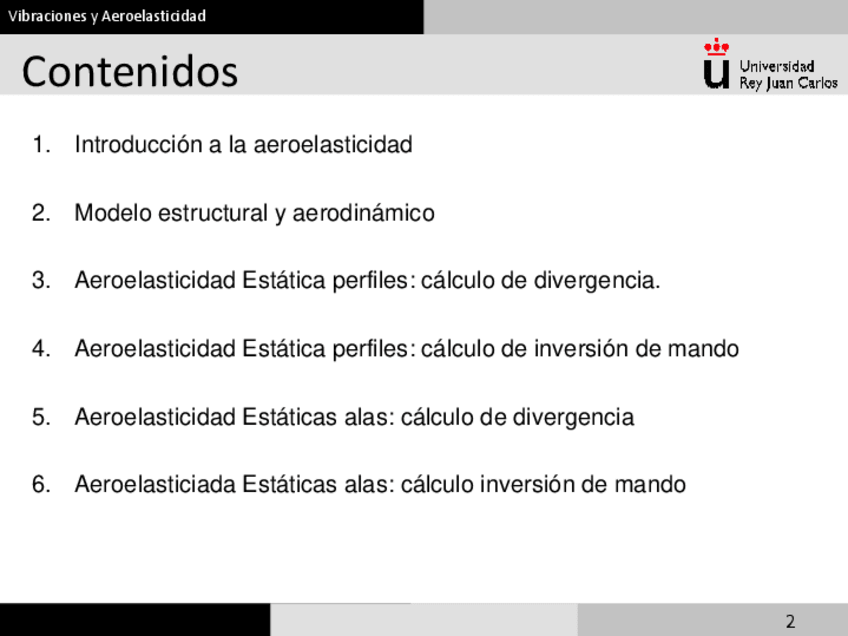 Vibraciones y Aeroelasticidad

Contenidos

Universidad Rey Juan Carlos

1. Introducción a la aeroelasticidad

2. Modelo estructural y aerodinámico

3. Aeroelasticidad Estática perfiles: cálculo de divergencia.

4. Aeroelasticidad Estática perfiles: cálculo de inversión de mando

5. Aeroelasticidad Estáticas alas: cálculo de divergencia

6. Aeroelasticiada Estáticas alas: cálculo inversión de mando

2